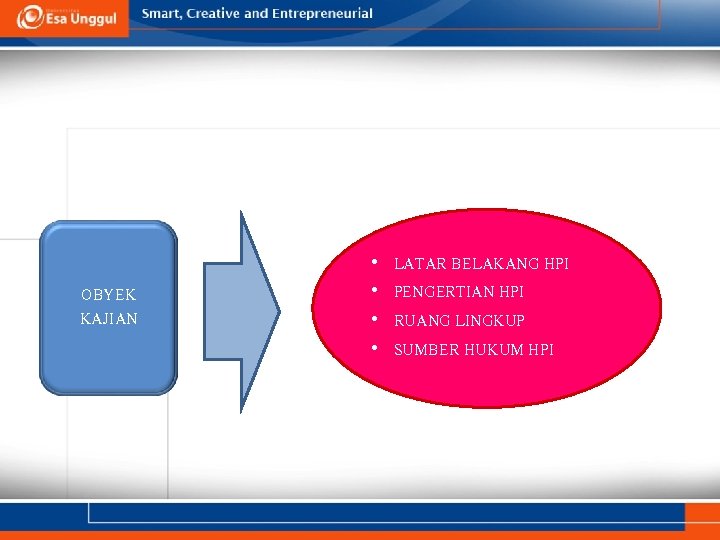 Esa Unggul

Smart, Creative and Entrepreneurial

OBYEK KAJIAN

• LATAR BELAKANG HPI
• PENGERTIAN HPI
• RUANG LINGKUP
• SUMBER HUKUM HPI